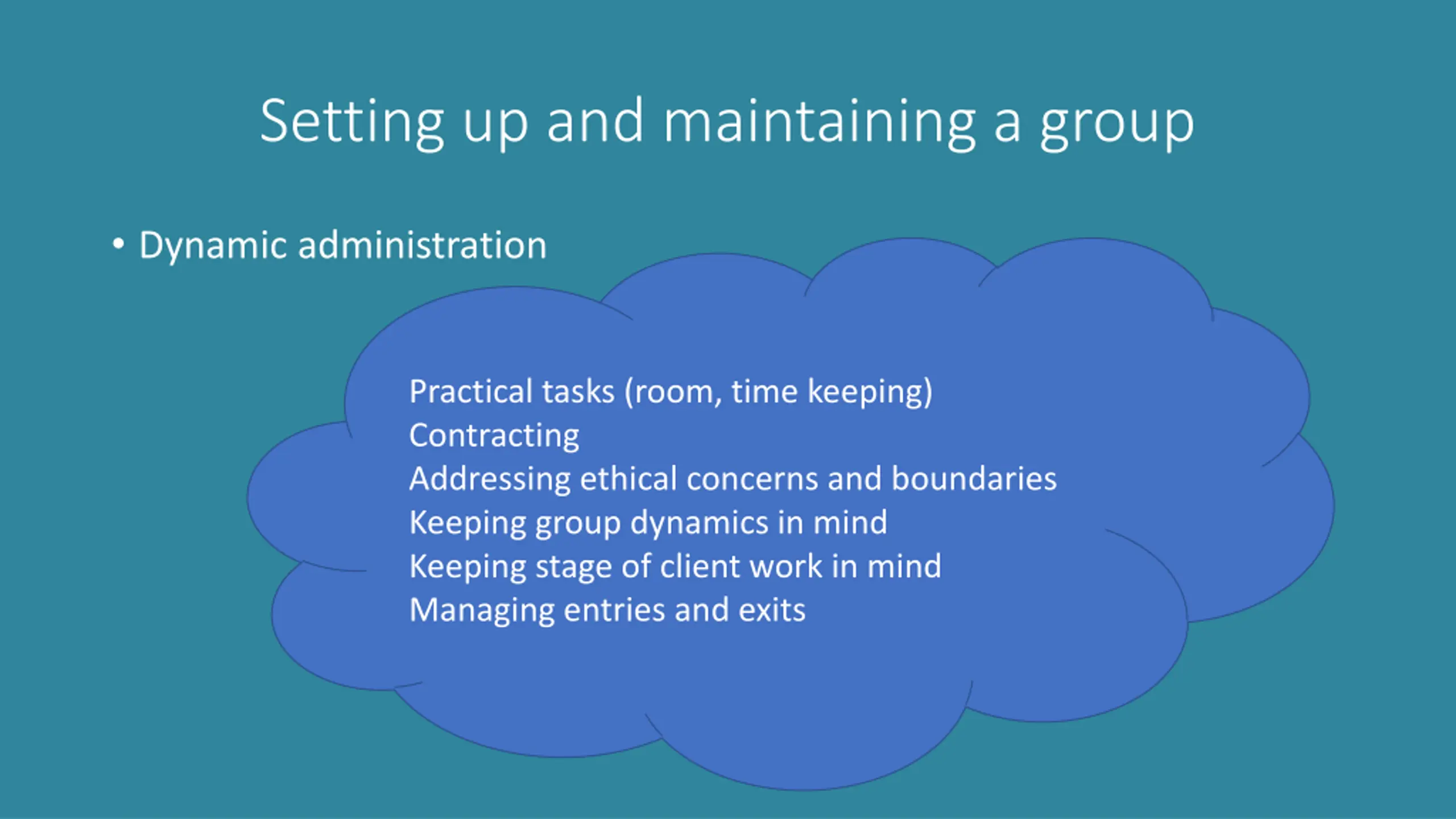 Setting up and maintaining a group

• Dynamic administration

Practical tasks (room, time keeping)
Contracting
Addressing ethical concerns and boundaries
Keeping group dynamics in mind
Keeping stage of client work in mind
Managing entries and exits